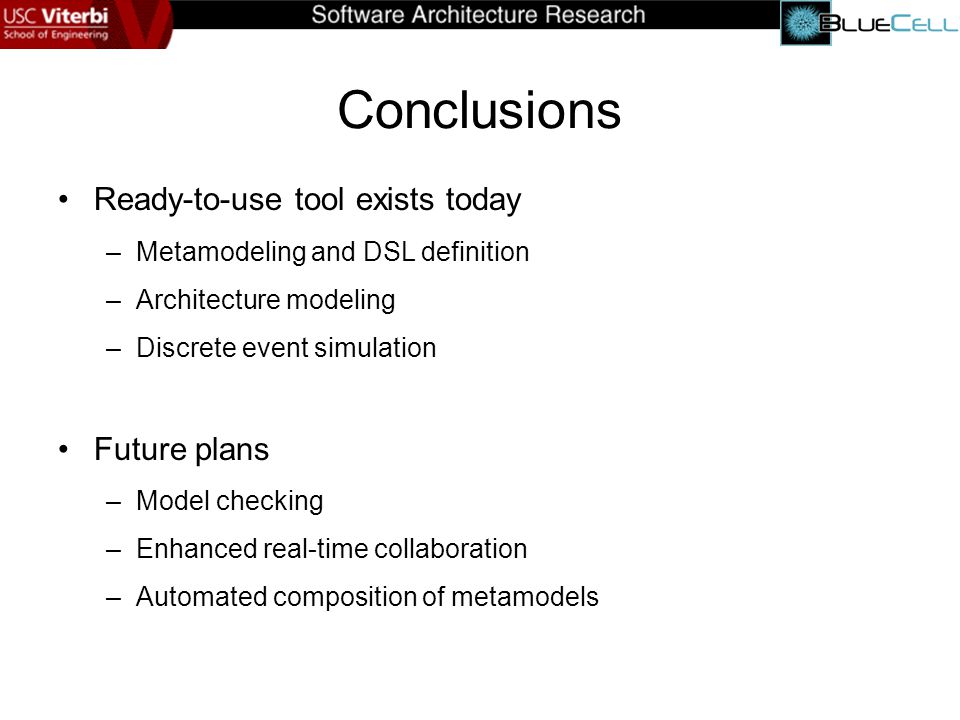 USC Viterbi
School of Engineering

Software Architecture Research

BLUECELL

Conclusions

• Ready-to-use tool exists today
– Metamodeling and DSL definition
– Architecture modeling
– Discrete event simulation

• Future plans
– Model checking
– Enhanced real-time collaboration
– Automated composition of metamodels